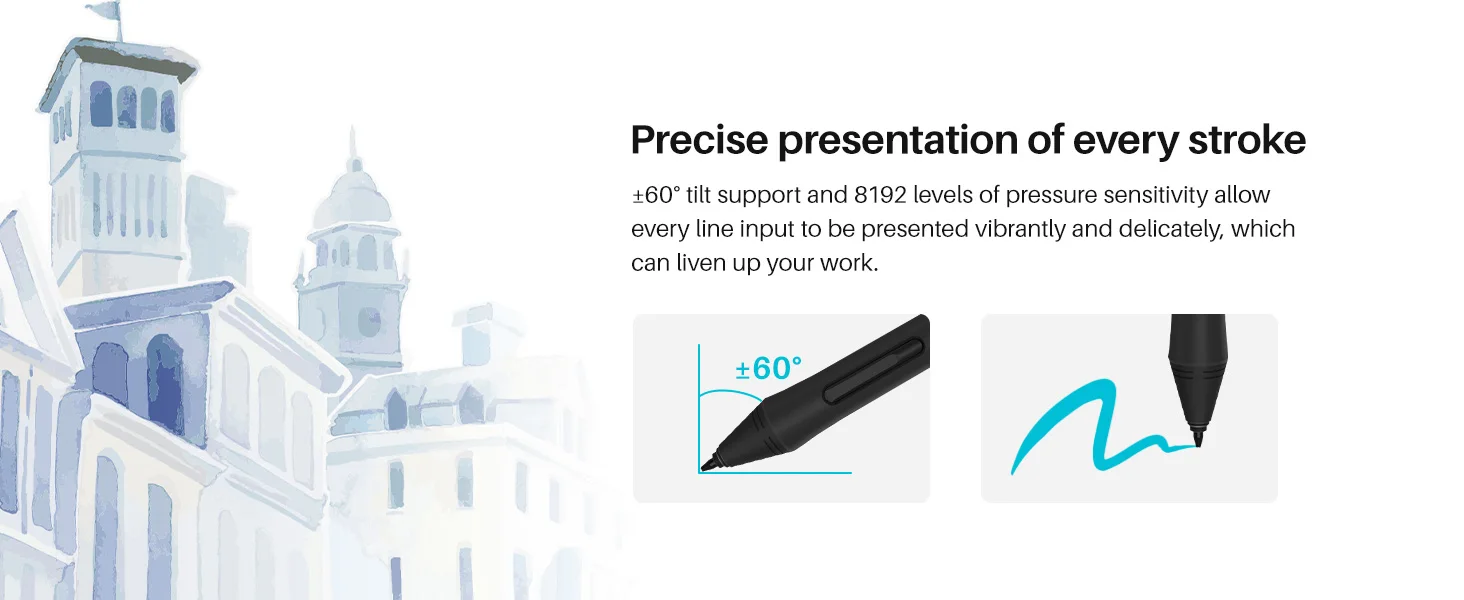 Precise presentation of every stroke

±60° tilt support and 8192 levels of pressure sensitivity allow every line input to be presented vibrantly and delicately, which can liven up your work.

±60°